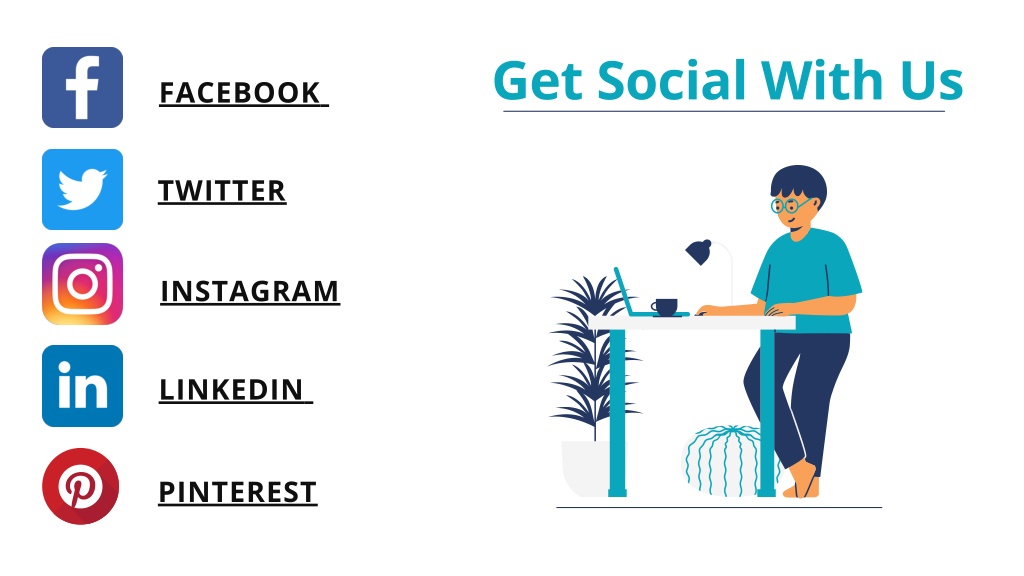 FACEBOOK

TWITTER

INSTAGRAM

LINKEDIN

PINTEREST

Get Social With Us